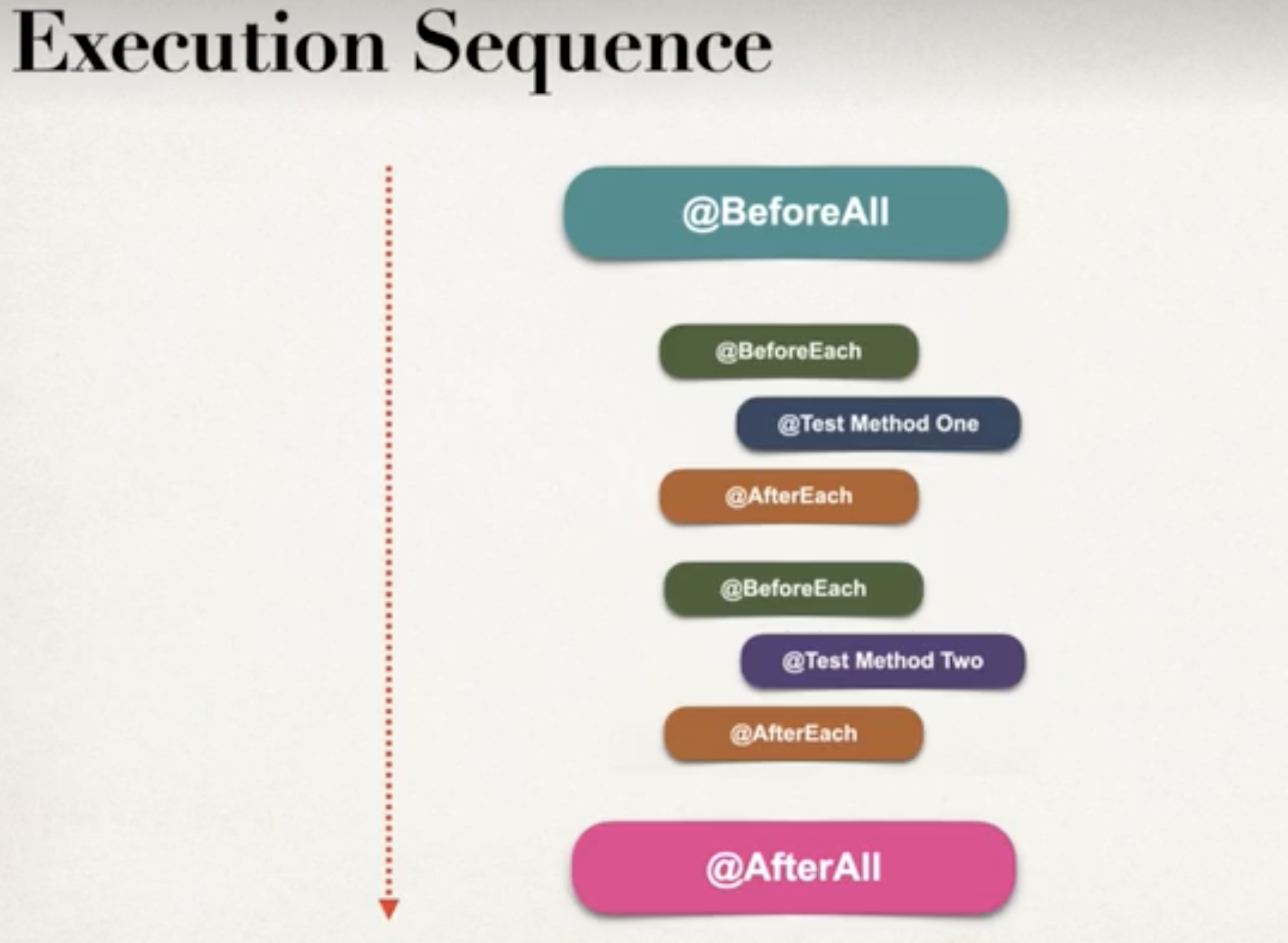 Execution Sequence

@BeforeAll

@BeforeEach

@Test Method One

@AfterEach

@BeforeEach

@Test Method Two

@AfterEach

@AfterAll